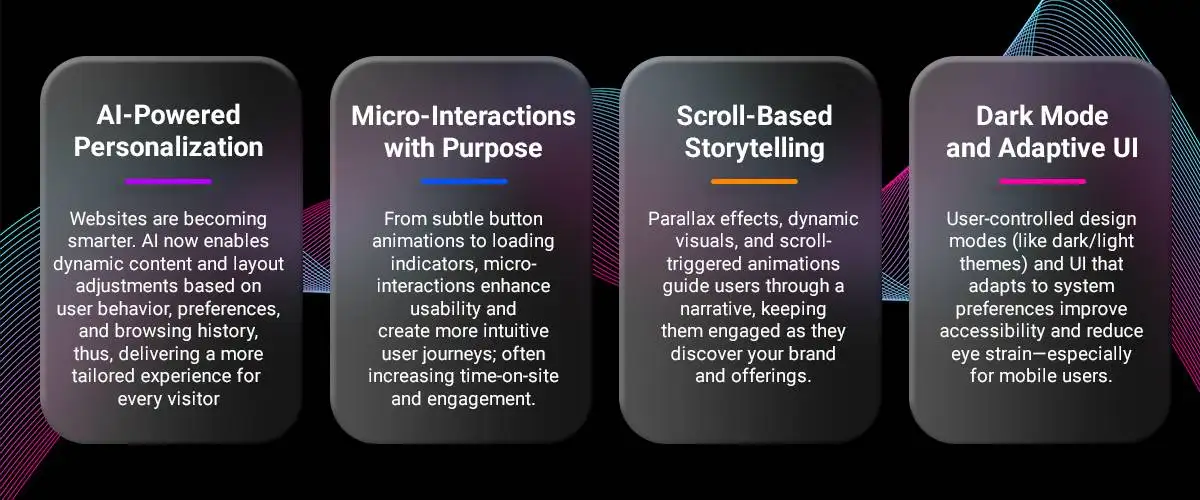 AI-Powered Personalization

Websites are becoming smarter. AI now enables dynamic content and layout adjustments based on user behavior, preferences, and browsing history, thus, delivering a more tailored experience for every visitor

Micro-Interactions with Purpose

From subtle button animations to loading indicators, micro-interactions enhance usability and create more intuitive user journeys; often increasing time-on-site and engagement.

Scroll-Based Storytelling

Parallax effects, dynamic visuals, and scroll-triggered animations guide users through a narrative, keeping them engaged as they discover your brand and offerings.

Dark Mode and Adaptive UI

User-controlled design modes (like dark/light themes) and UI that adapts to system preferences improve accessibility and reduce eye strain—especially for mobile users.